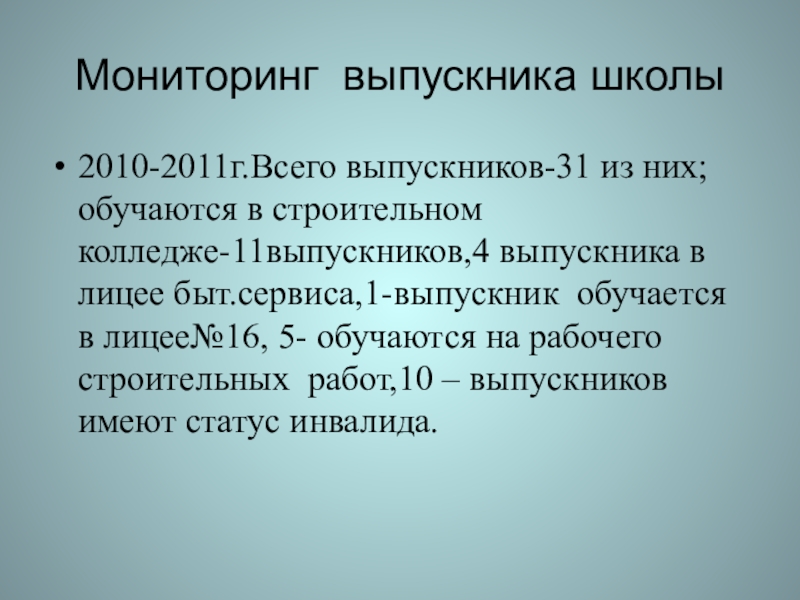 Мониторинг выпускника школы

• 2010-2011г.Всего выпускников-31 из них; обучаются в строительном колледже-11выпускников,4 выпускника в лицее быт.сервиса,1-выпускник обучается в лицее№16, 5- обучаются на рабочего строительных работ,10 – выпускников имеют статус инвалида.